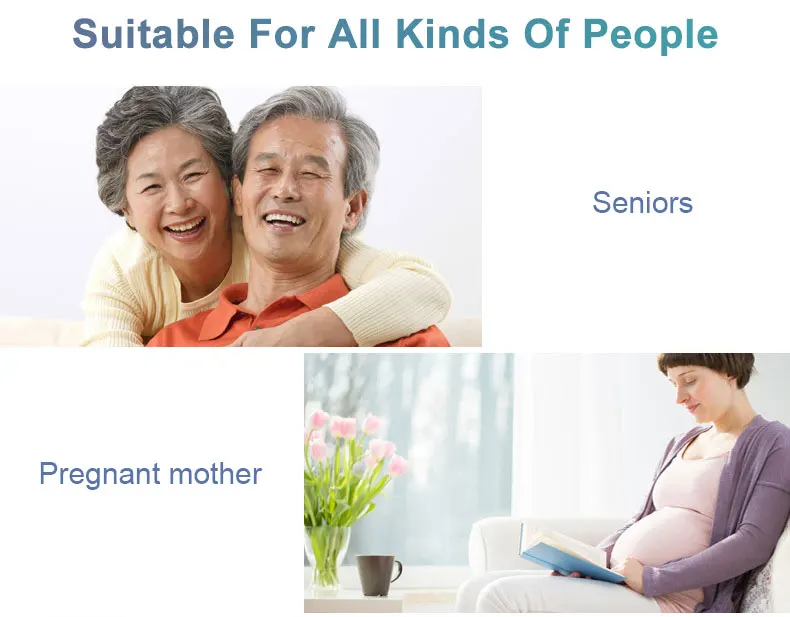 Suitable For All Kinds Of People

Seniors

Pregnant mother